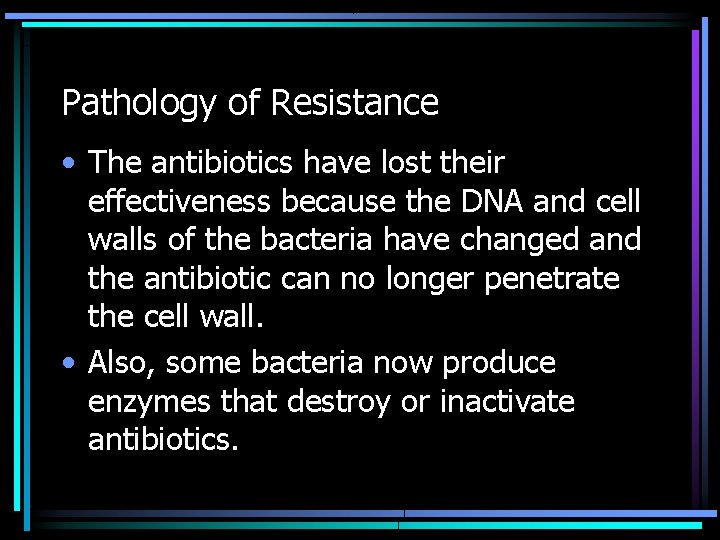 Pathology of Resistance

• The antibiotics have lost their effectiveness because the DNA and cell walls of the bacteria have changed and the antibiotic can no longer penetrate the cell wall.

• Also, some bacteria now produce enzymes that destroy or inactivate antibiotics.